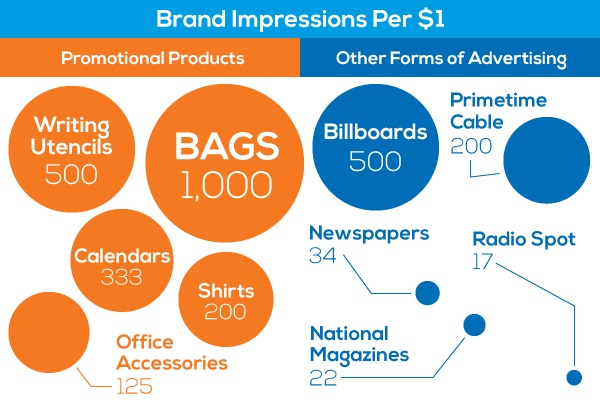 Brand Impressions Per $1

Promotional Products

Writing Utencils
500

BAGS
1,000

Calendars
333

Shirts
200

Office Accessories
125

Other Forms of Advertising

Billboards
500

Primetime Cable
200

Newspapers
34

Radio Spot
17

National Magazines
22